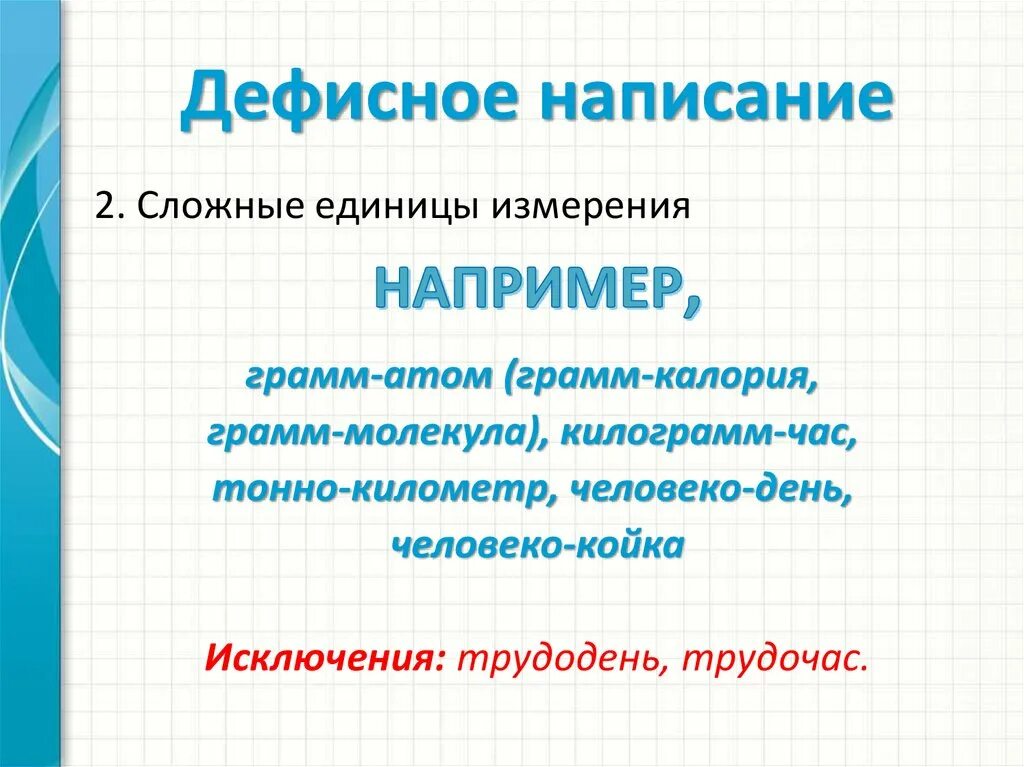 Дефисное написание

2. Сложные единицы измерения

НАПРИМЕР,

грамм-атом (грамм-калория, грамм-молекула), килограмм-час, тонно-километр, человеко-день, человеко-койка

Исключения: трудодень, трудочас.